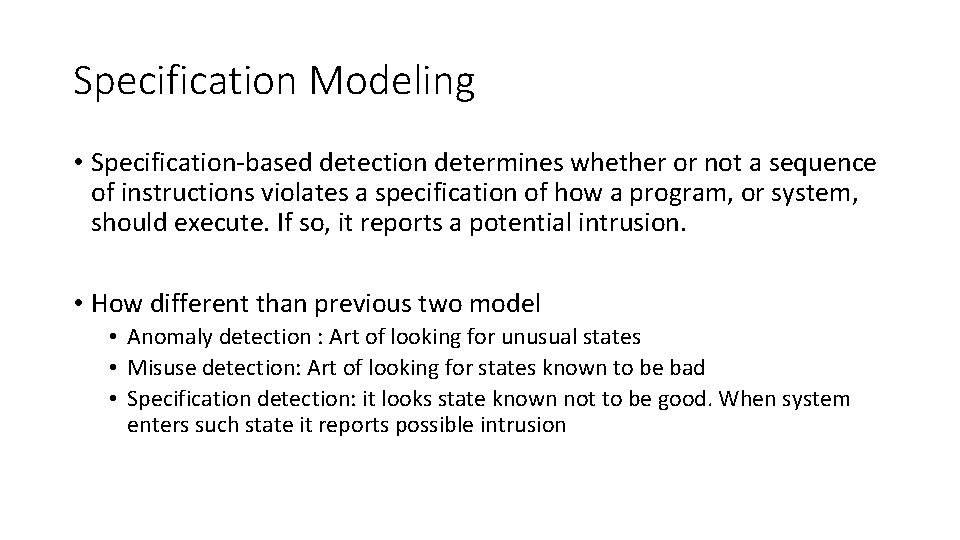 Specification Modeling

• Specification-based detection determines whether or not a sequence of instructions violates a specification of how a program, or system, should execute. If so, it reports a potential intrusion.

• How different than previous two model
  • Anomaly detection : Art of looking for unusual states
  • Misuse detection: Art of looking for states known to be bad
  • Specification detection: it looks state known not to be good. When system enters such state it reports possible intrusion